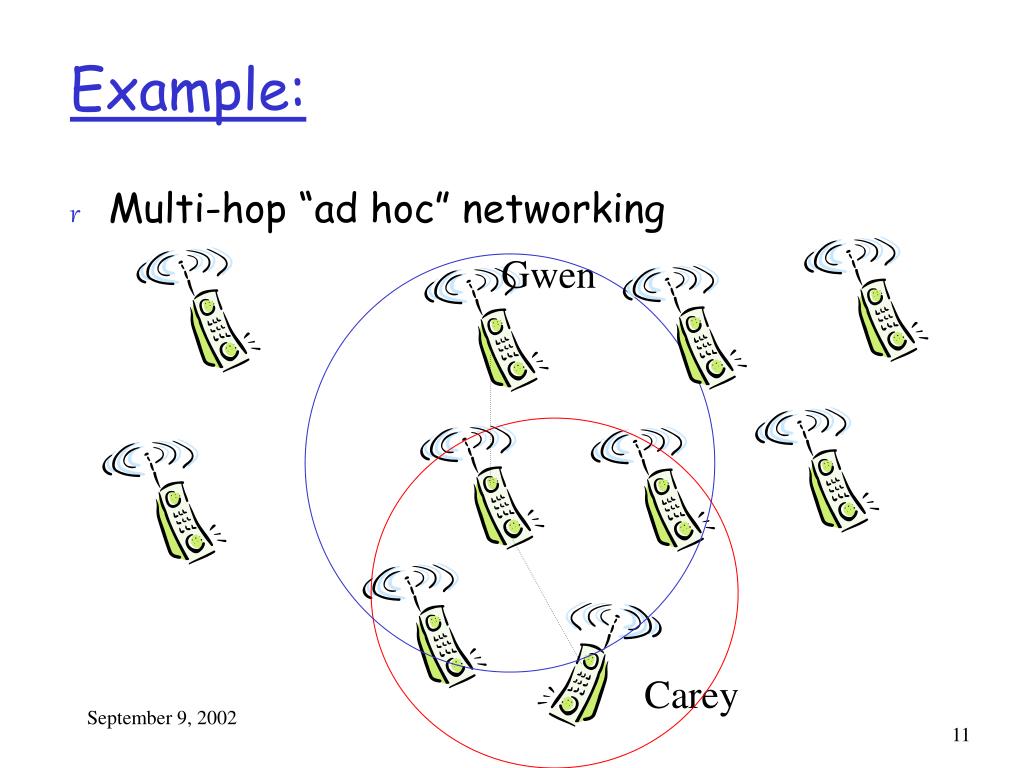 Example:

r Multi-hop “ad hoc” networking

Gwen

Carey

September 9, 2002

11